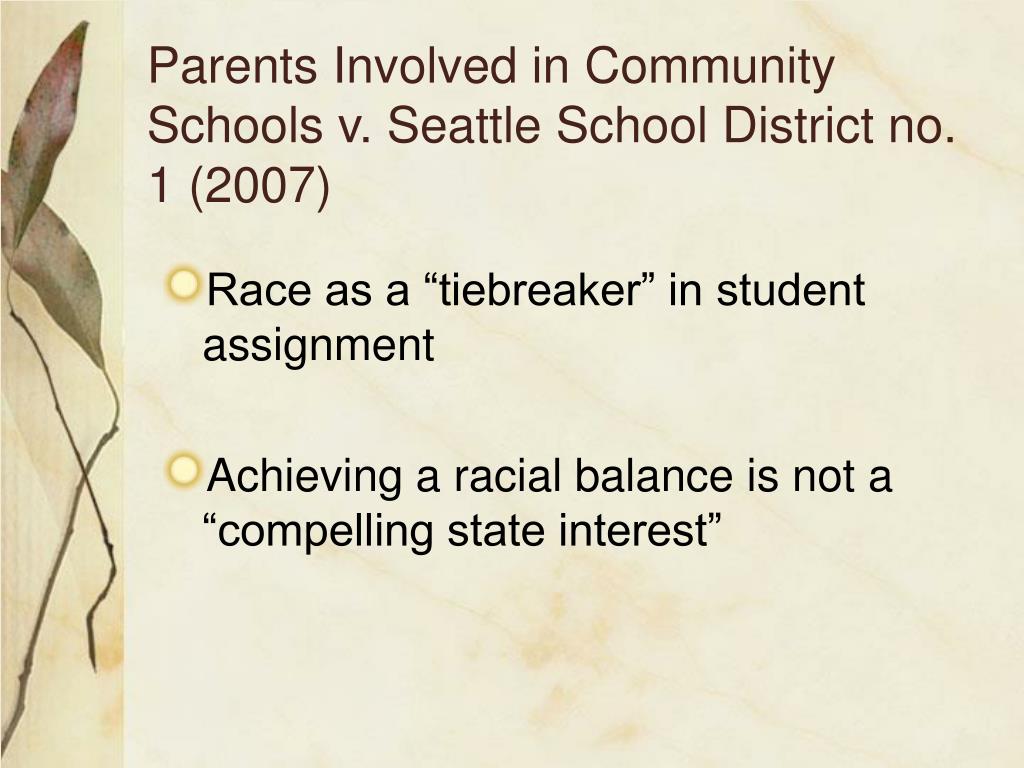 Parents Involved in Community Schools v. Seattle School District no. 1 (2007)

Race as a “tiebreaker” in student assignment

Achieving a racial balance is not a “compelling state interest”